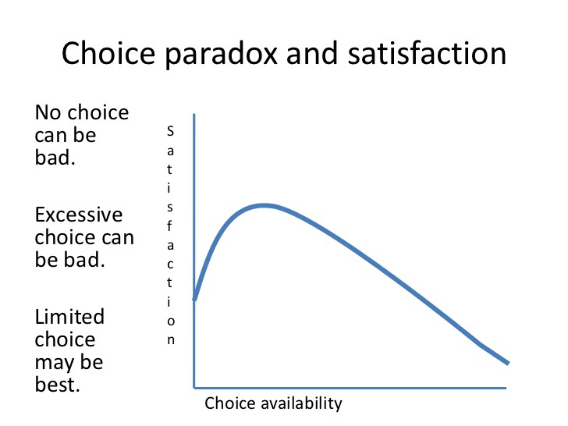 Choice paradox and satisfaction

No choice can be bad.

Excessive choice can be bad.

Limited choice may be best.

Satisfaction

Choice availability